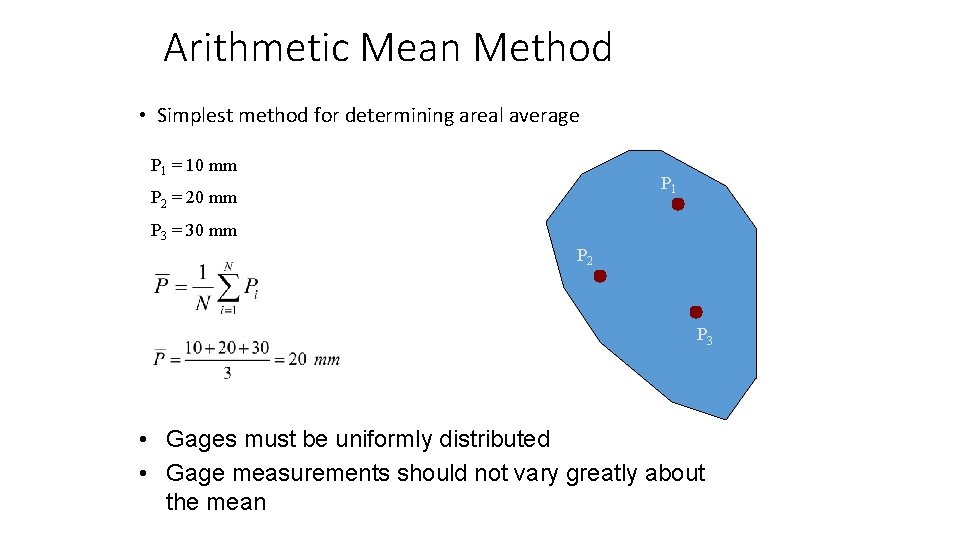 Arithmetic Mean Method

• Simplest method for determining areal average

$P_1 = 10$ mm

$P_2 = 20$ mm

$P_3 = 30$ mm

$\overline{P} = \frac{1}{N}\sum_{i=1}^{N} P_i$

$\overline{P} = \frac{10+20+30}{3} = 20\ mm$

$P_1$

$P_2$

$P_3$

• Gages must be uniformly distributed
• Gage measurements should not vary greatly about the mean